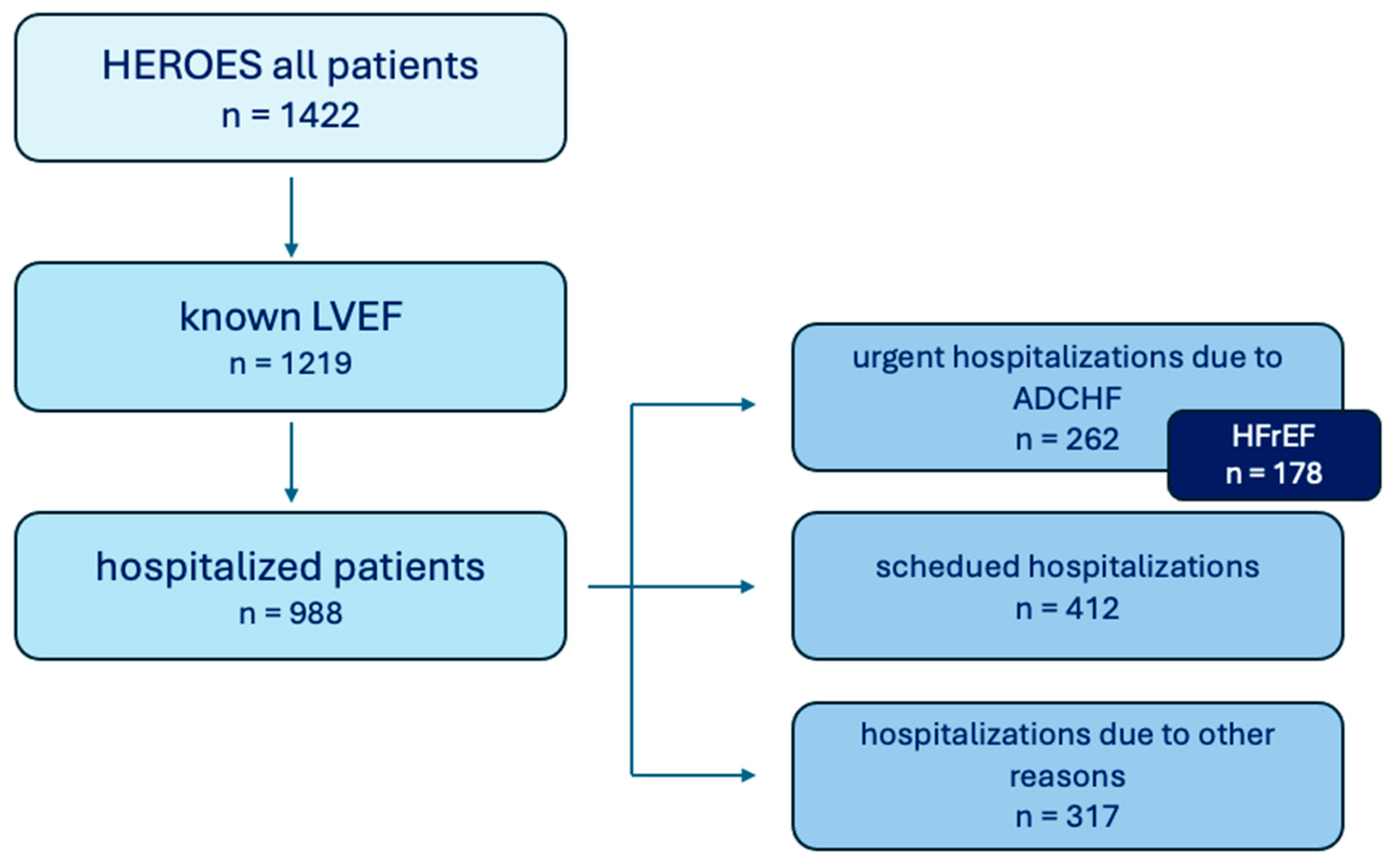 HEROES all patients
n = 1422

known LVEF
n = 1219

hospitalized patients
n = 988

urgent hospitalizations due to ADCHF
n = 262

HFrEF
n = 178

schedued hospitalizations
n = 412

hospitalizations due to other reasons
n = 317